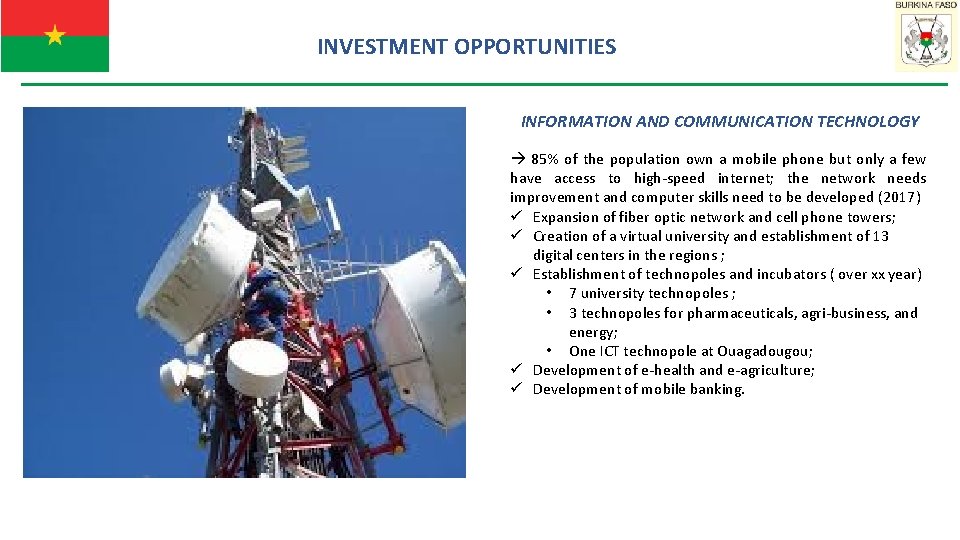 BURKINA FASO

INVESTMENT OPPORTUNITIES

INFORMATION AND COMMUNICATION TECHNOLOGY

→ 85% of the population own a mobile phone but only a few have access to high-speed internet; the network needs improvement and computer skills need to be developed (2017)
✓ Expansion of fiber optic network and cell phone towers;
✓ Creation of a virtual university and establishment of 13 digital centers in the regions ;
✓ Establishment of technopoles and incubators ( over xx year)
• 7 university technopoles ;
• 3 technopoles for pharmaceuticals, agri-business, and energy;
• One ICT technopole at Ouagadougou;
✓ Development of e-health and e-agriculture;
✓ Development of mobile banking.